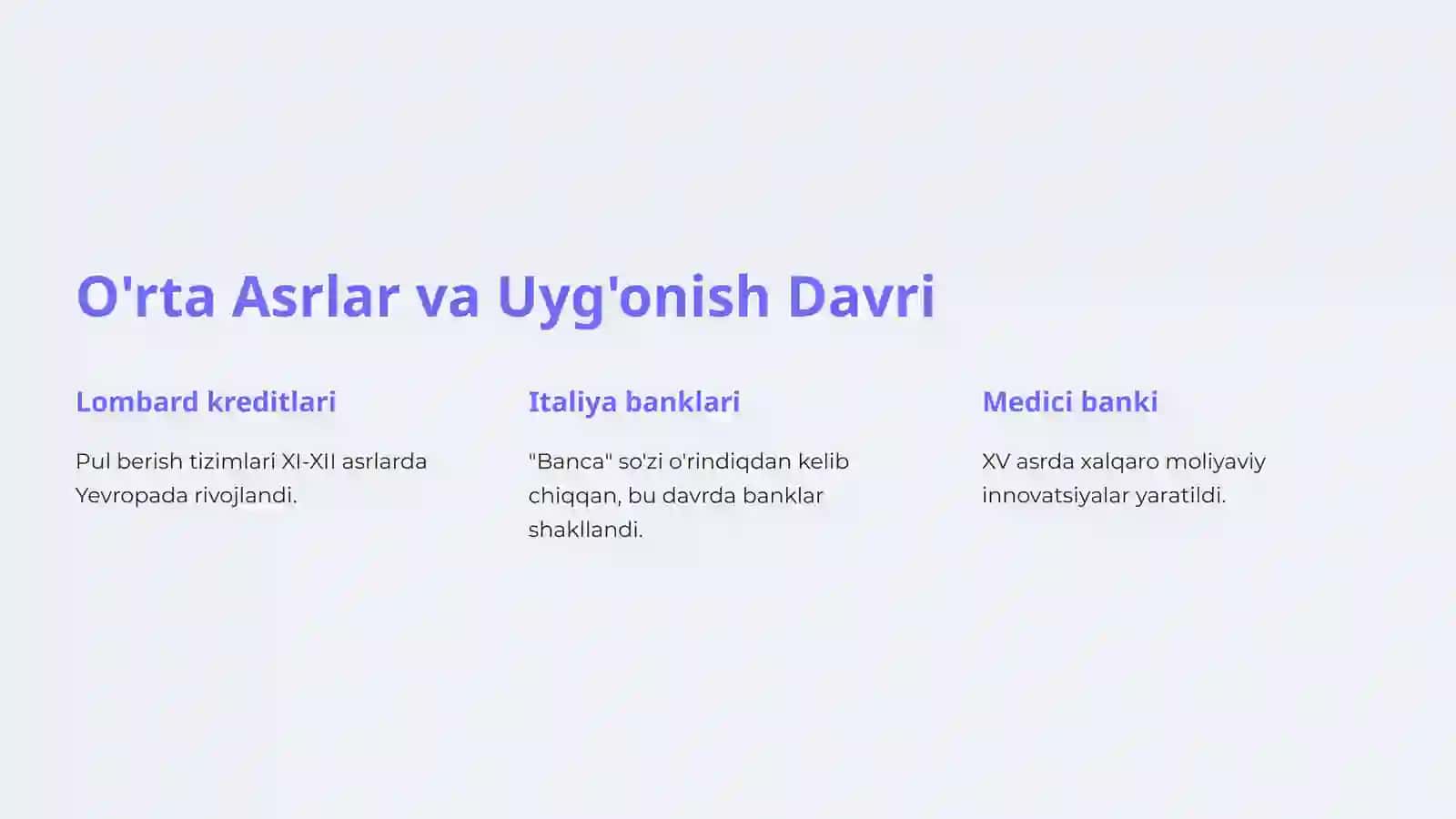 O'rta Asrlar va Uyg'onish Davri

Lombard kreditlari

Pul berish tizimlari XI-XII asrlarda Yevropada rivojlandi.

Italiya banklari

"Banca" so'zi o'rindiqdan kelib chiqqan, bu davrda banklar shakllandi.

Medici banki

XV asrda xalqaro moliyaviy innovatsiyalar yaratildi.